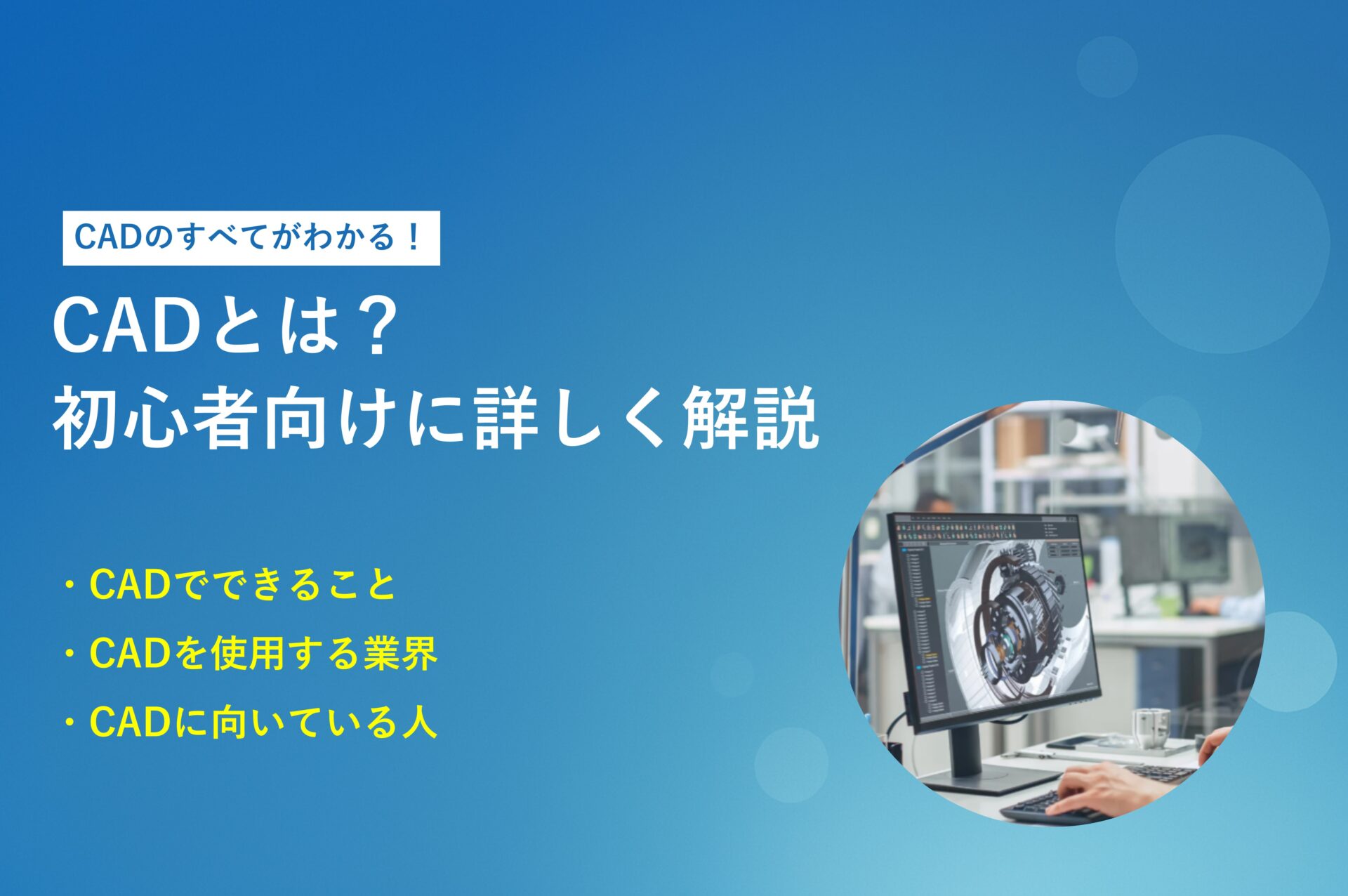 CADのすべてがわかる！

CADとは？
初心者向けに詳しく解説

・CADでできること
・CADを使用する業界
・CADに向いている人